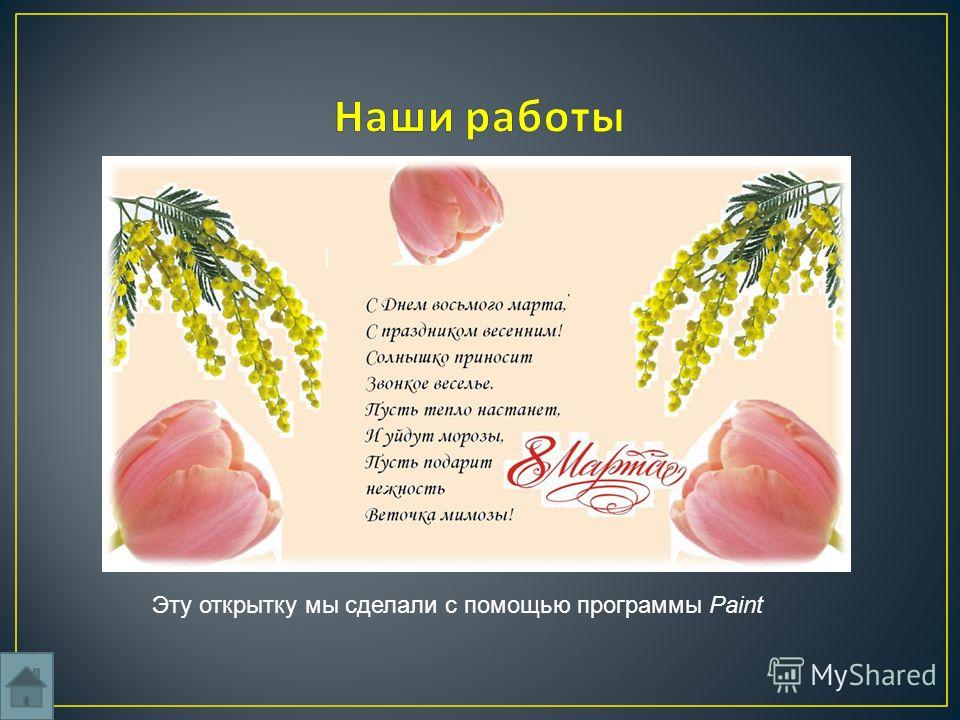 Наши работы

С Днем восьмого марта,
С праздником весенним!
Солнышко приносит
Звонкое веселье.
Пусть тепло настанет,
И уйдут морозы,
Пусть подарит
нежность
Веточка мимозы!

8 Марта

Эту открытку мы сделали с помощью программы Paint

MyShared